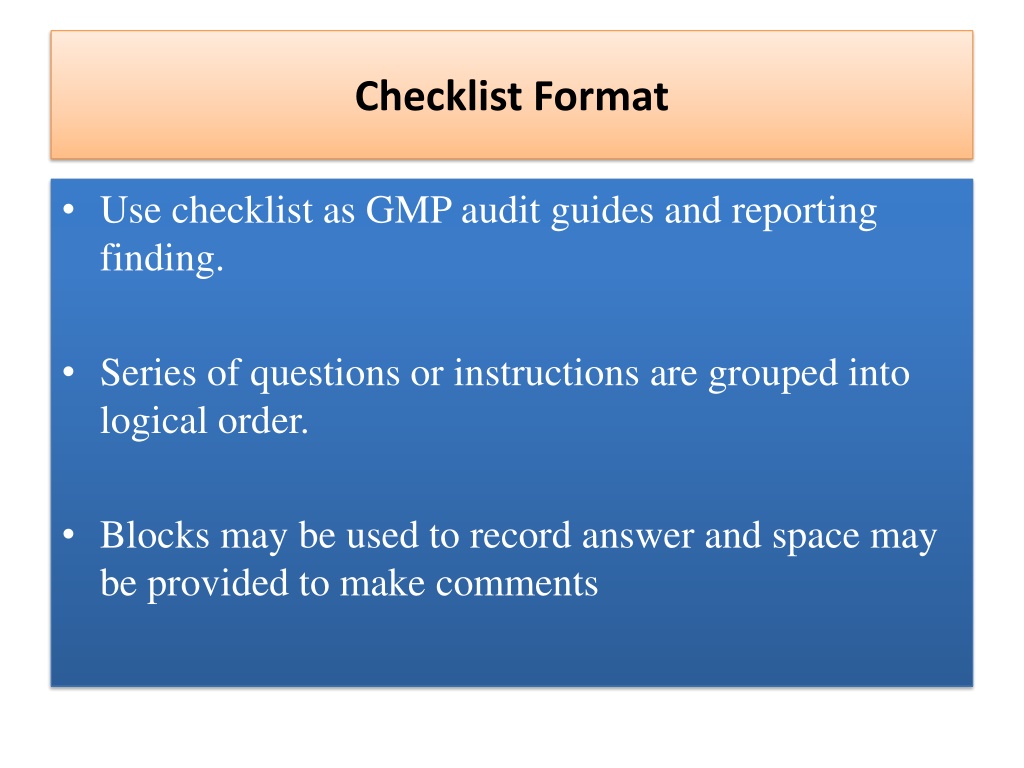 Checklist Format

• Use checklist as GMP audit guides and reporting finding.

• Series of questions or instructions are grouped into logical order.

• Blocks may be used to record answer and space may be provided to make comments